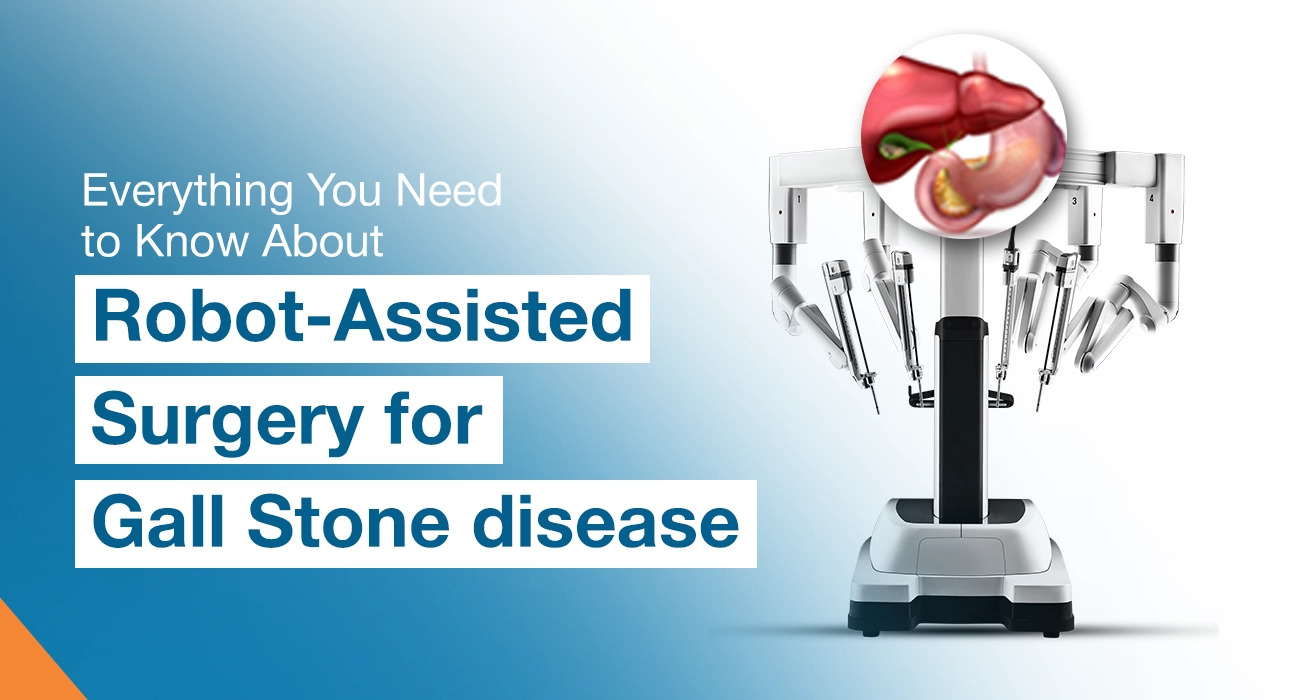 Everything You Need to Know About

Robot-Assisted Surgery for Gall Stone disease

1

3

4